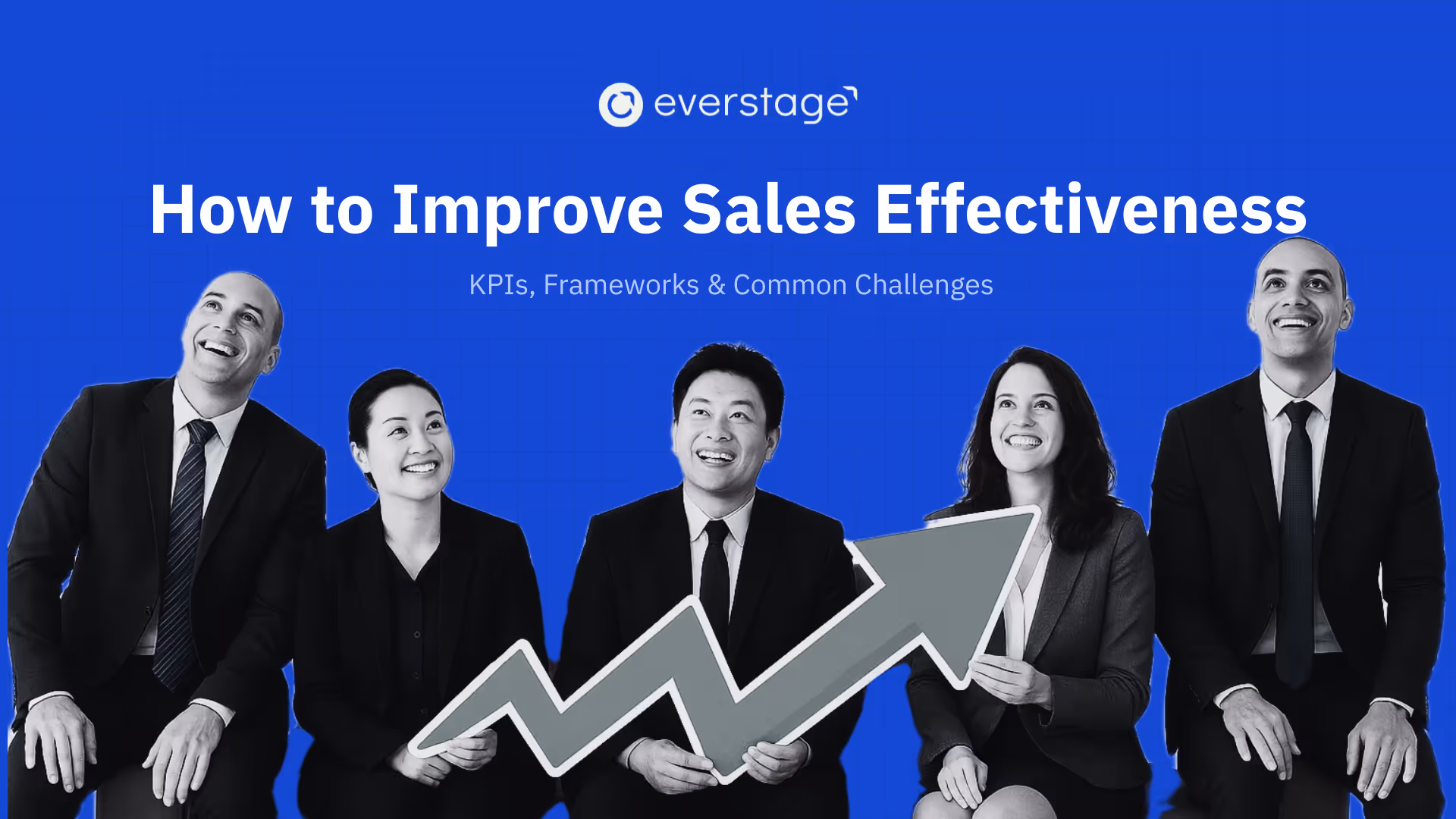 everstage

How to Improve Sales Effectiveness

KPIs, Frameworks & Common Challenges